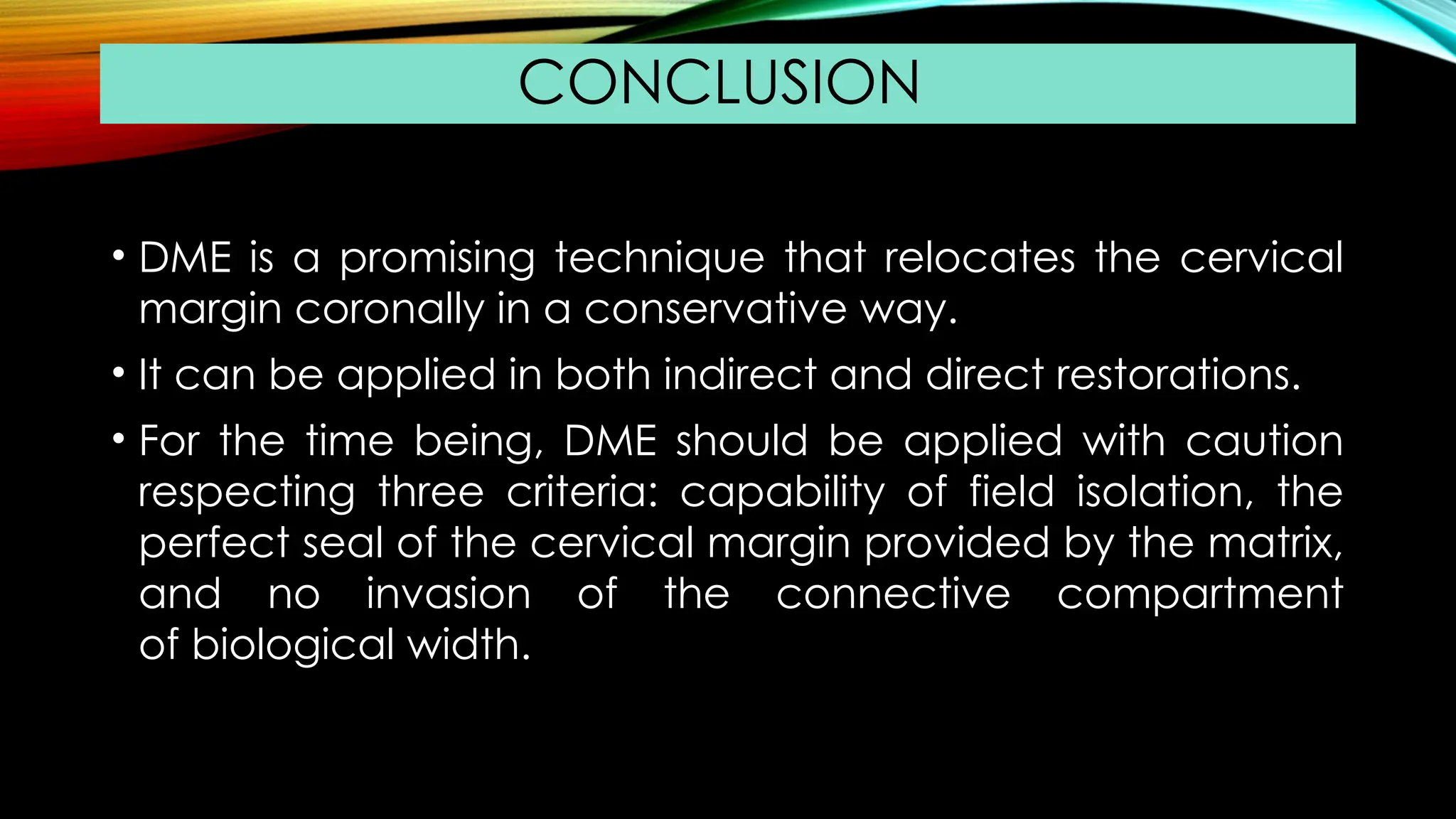 CONCLUSION

• DME is a promising technique that relocates the cervical margin coronally in a conservative way.

• It can be applied in both indirect and direct restorations.

• For the time being, DME should be applied with caution respecting three criteria: capability of field isolation, the perfect seal of the cervical margin provided by the matrix, and no invasion of the connective compartment of biological width.